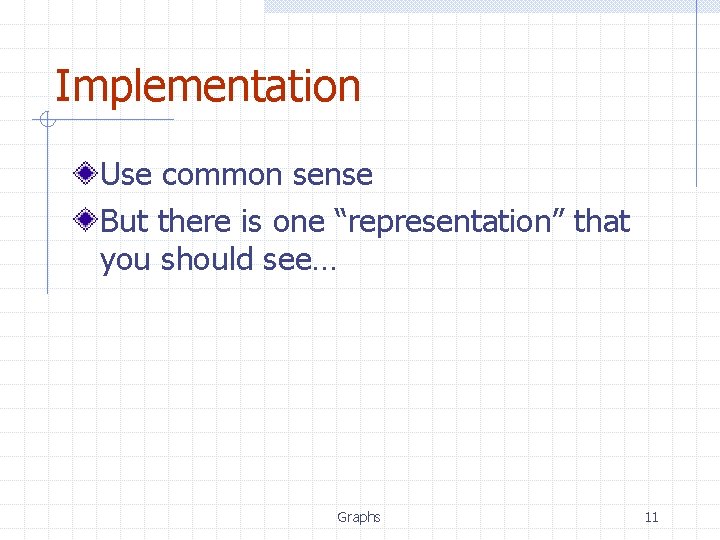 Implementation

Use common sense

But there is one “representation” that you should see…

Graphs

11